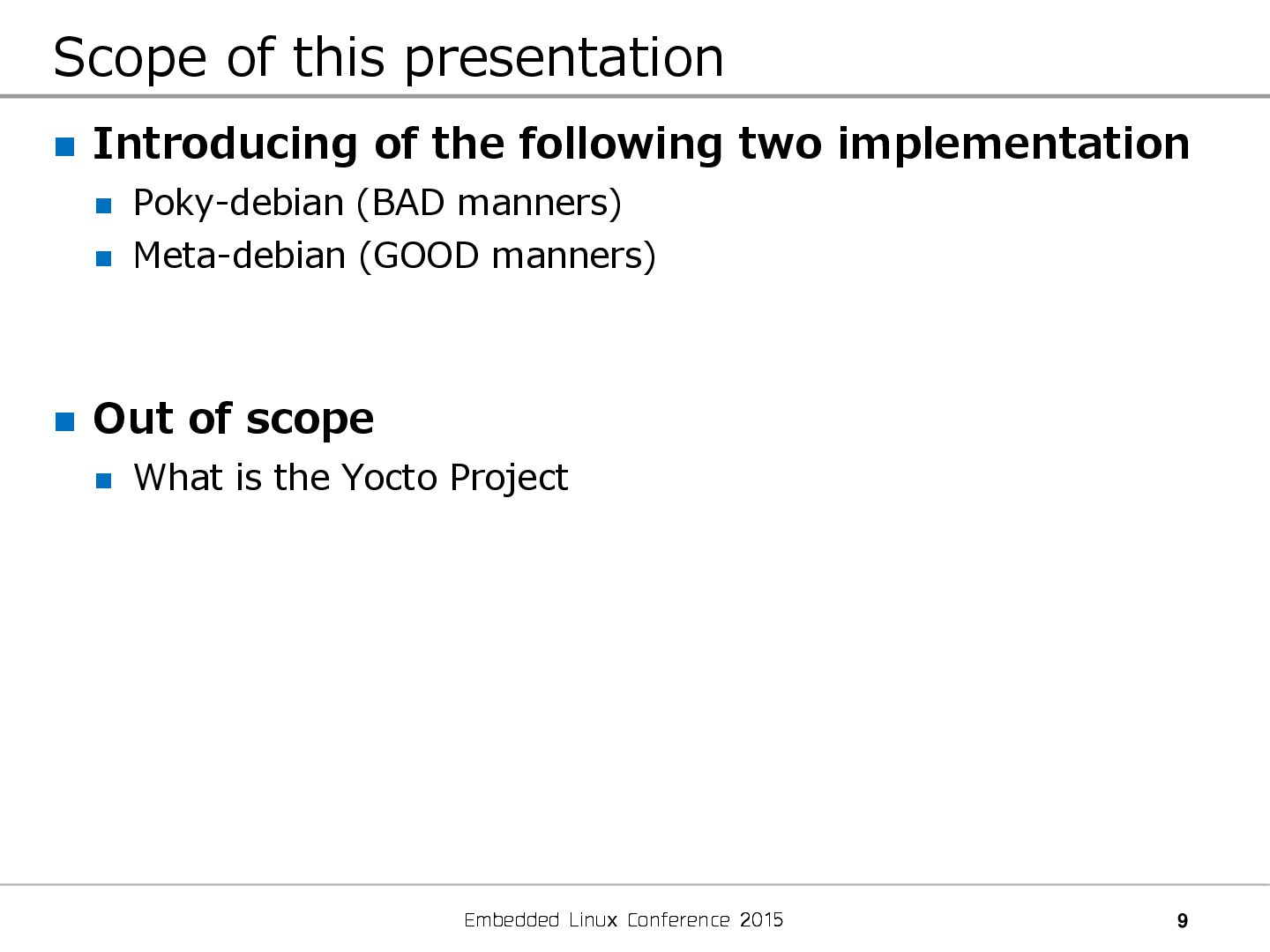 Scope of this presentation

Introducing of the following two implementation

Poky-debian (BAD manners)

Meta-debian (GOOD manners)

Out of scope

What is the Yocto Project

Embedded Linux Conference 2015

9